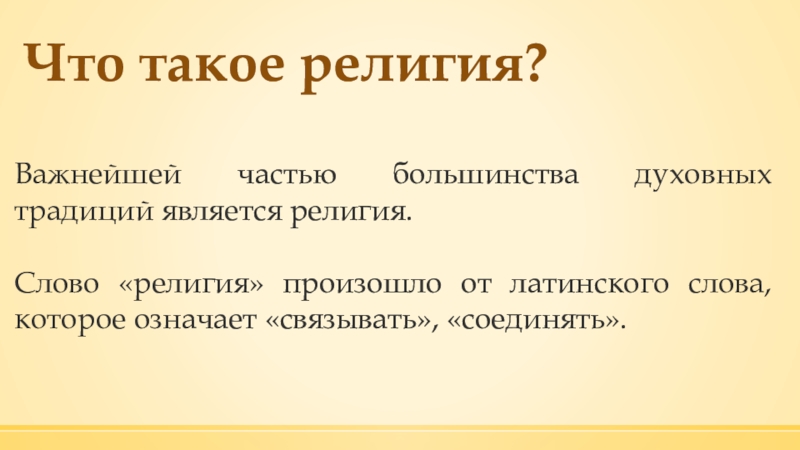 Что такое религия?

Важнейшей частью большинства духовных традиций является религия.

Слово «религия» произошло от латинского слова, которое означает «связывать», «соединять».